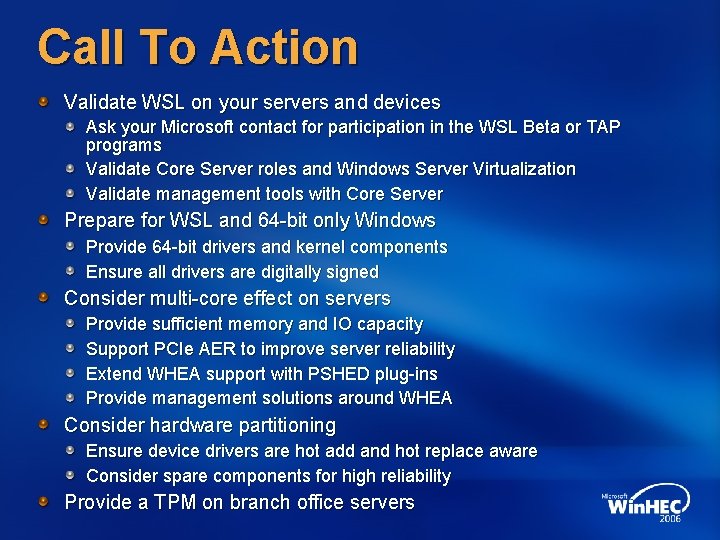 Call To Action

Validate WSL on your servers and devices

Ask your Microsoft contact for participation in the WSL Beta or TAP programs

Validate Core Server roles and Windows Server Virtualization

Validate management tools with Core Server

Prepare for WSL and 64-bit only Windows

Provide 64-bit drivers and kernel components

Ensure all drivers are digitally signed

Consider multi-core effect on servers

Provide sufficient memory and IO capacity

Support PCIe AER to improve server reliability

Extend WHEA support with PSHED plug-ins

Provide management solutions around WHEA

Consider hardware partitioning

Ensure device drivers are hot add and hot replace aware

Consider spare components for high reliability

Provide a TPM on branch office servers

Microsoft WinHEC 2006